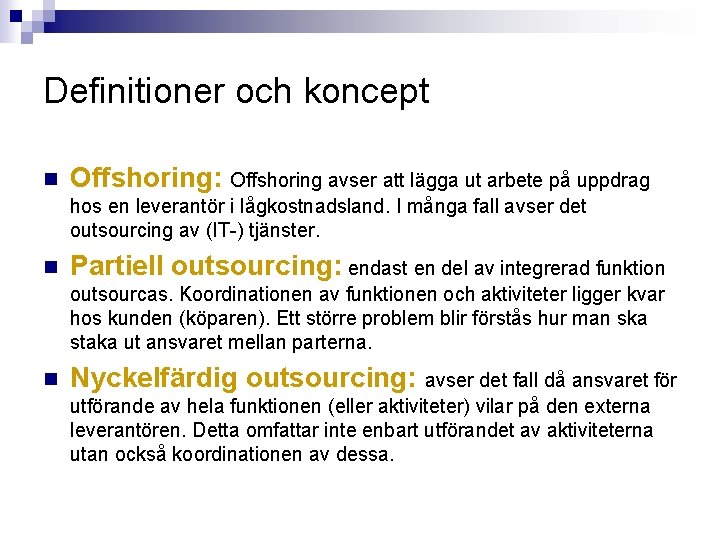 Definitioner och koncept

Offshoring: Offshoring avser att lägga ut arbete på uppdrag hos en leverantör i lågkostnadsland. I många fall avser det outsourcing av (IT-) tjänster.

Partiell outsourcing: endast en del av integrerad funktion outsourcas. Koordinationen av funktionen och aktiviteter ligger kvar hos kunden (köparen). Ett större problem blir förstås hur man ska staka ut ansvaret mellan parterna.

Nyckelfärdig outsourcing: avser det fall då ansvaret för utförande av hela funktionen (eller aktiviteter) vilar på den externa leverantören. Detta omfattar inte enbart utförandet av aktiviteterna utan också koordinationen av dessa.